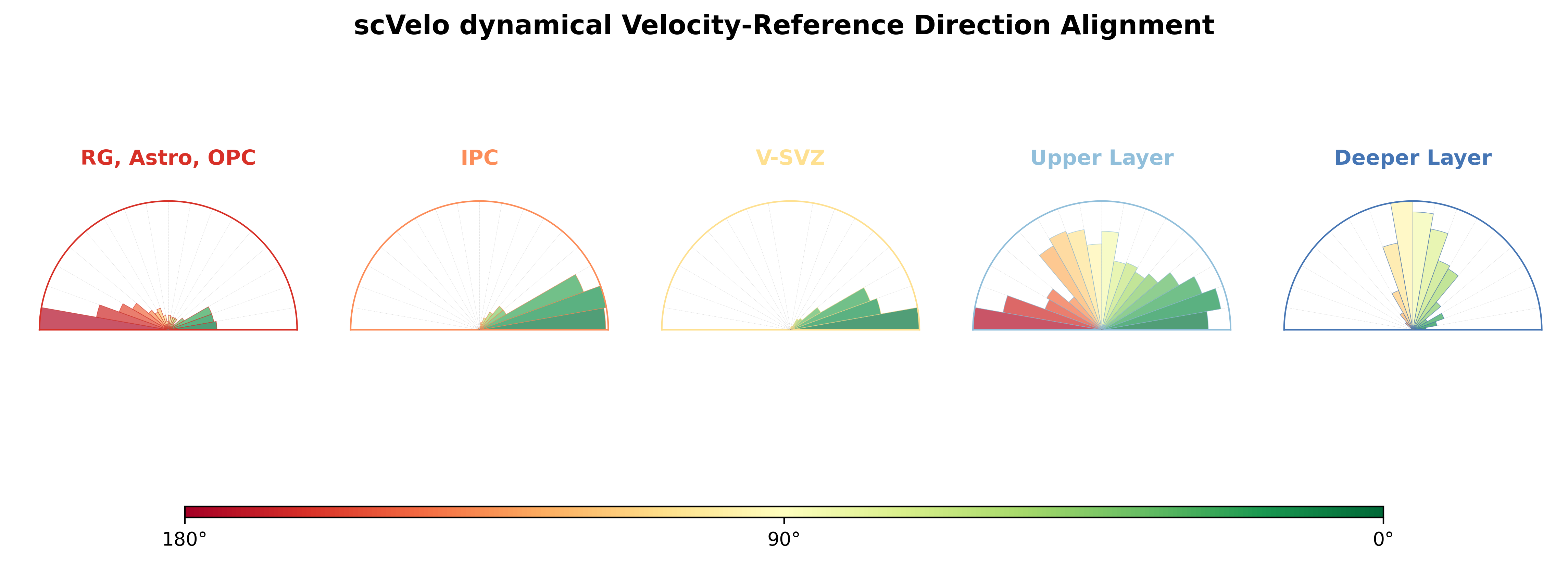 scVelo dynamical Velocity-Reference Direction Alignment

RG, Astro, OPC

IPC

V-SVZ

Upper Layer

Deeper Layer

180°

90°

0°